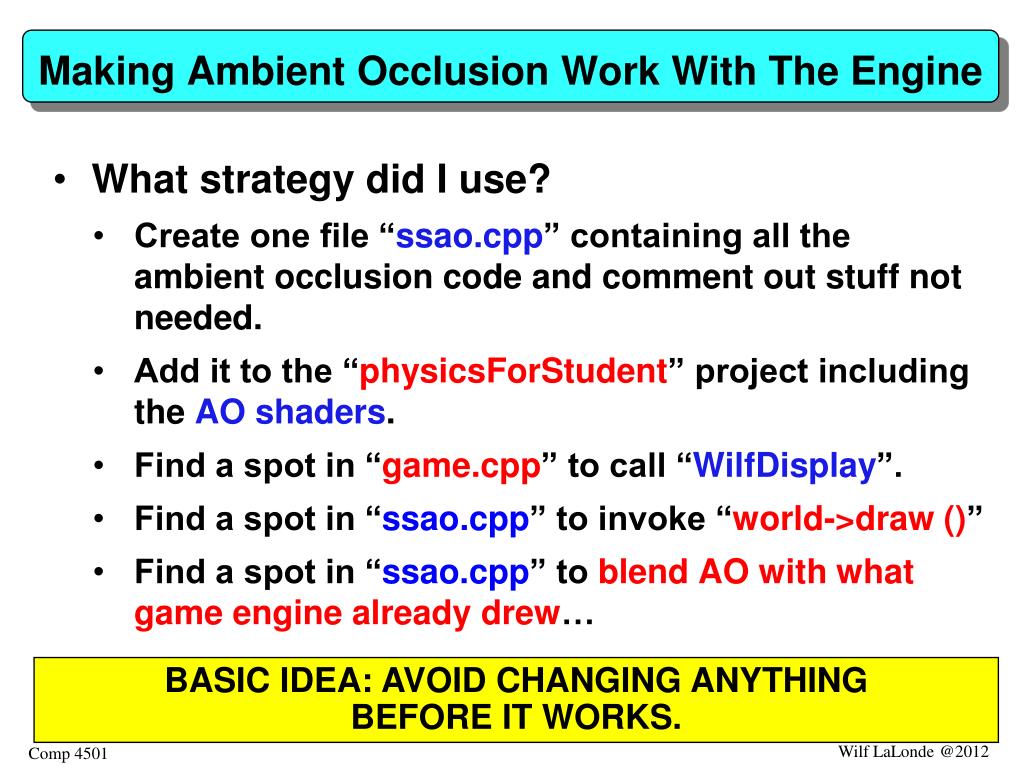 Making Ambient Occlusion Work With The Engine

• What strategy did I use?
  • Create one file “ssao.cpp” containing all the ambient occlusion code and comment out stuff not needed.
  • Add it to the “physicsForStudent” project including the AO shaders.
  • Find a spot in “game.cpp” to call “WilfDisplay”.
  • Find a spot in “ssao.cpp” to invoke “world->draw ()”
  • Find a spot in “ssao.cpp” to blend AO with what game engine already drew…

BASIC IDEA: AVOID CHANGING ANYTHING BEFORE IT WORKS.

Comp 4501

Wilf LaLonde @2012